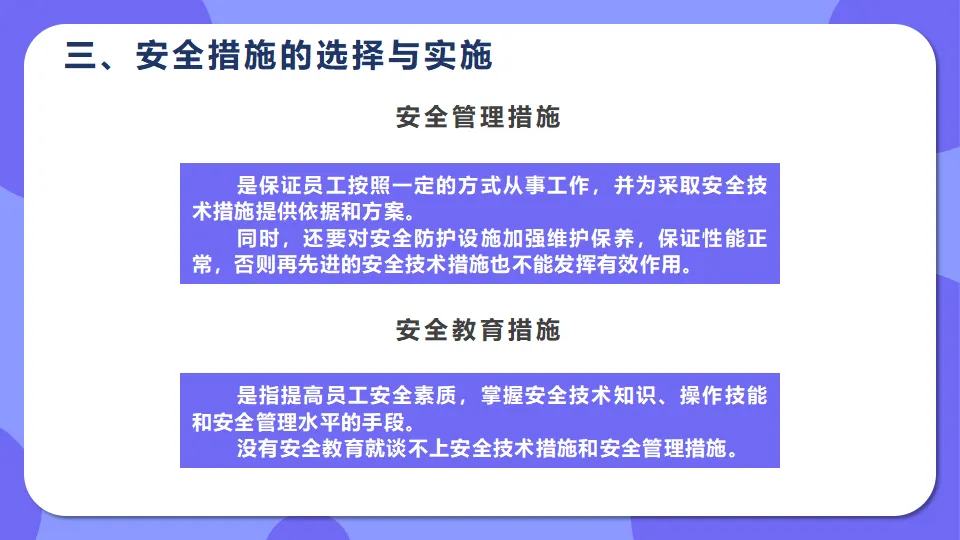 三、安全措施的选择与实施

安全管理措施

是保证员工按照一定的方式从事工作，并为采取安全技术措施提供依据和方案。

同时，还要对安全防护设施加强维护保养，保证性能正常，否则再先进的安全技术措施也不能发挥有效作用。

安全教育措施

是指提高员工安全素质，掌握安全技术知识、操作技能和安全管理水平的手段。

没有安全教育就谈不上安全技术措施和安全管理措施。